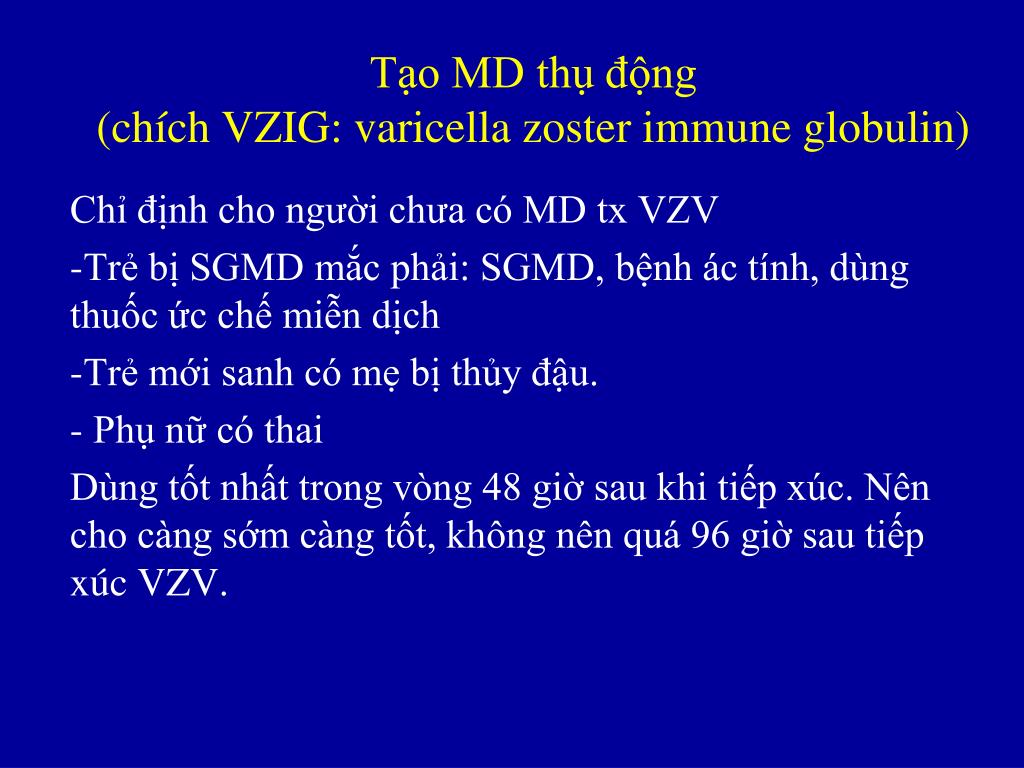 Tạo MD thụ động
(chích VZIG: varicella zoster immune globulin)

Chỉ định cho người chưa có MD tx VZV

-Trẻ bị SGMD mắc phải: SGMD, bệnh ác tính, dùng thuốc ức chế miễn dịch

-Trẻ mới sanh có mẹ bị thủy đậu.

- Phụ nữ có thai

Dùng tốt nhất trong vòng 48 giờ sau khi tiếp xúc. Nên cho càng sớm càng tốt, không nên quá 96 giờ sau tiếp xúc VZV.